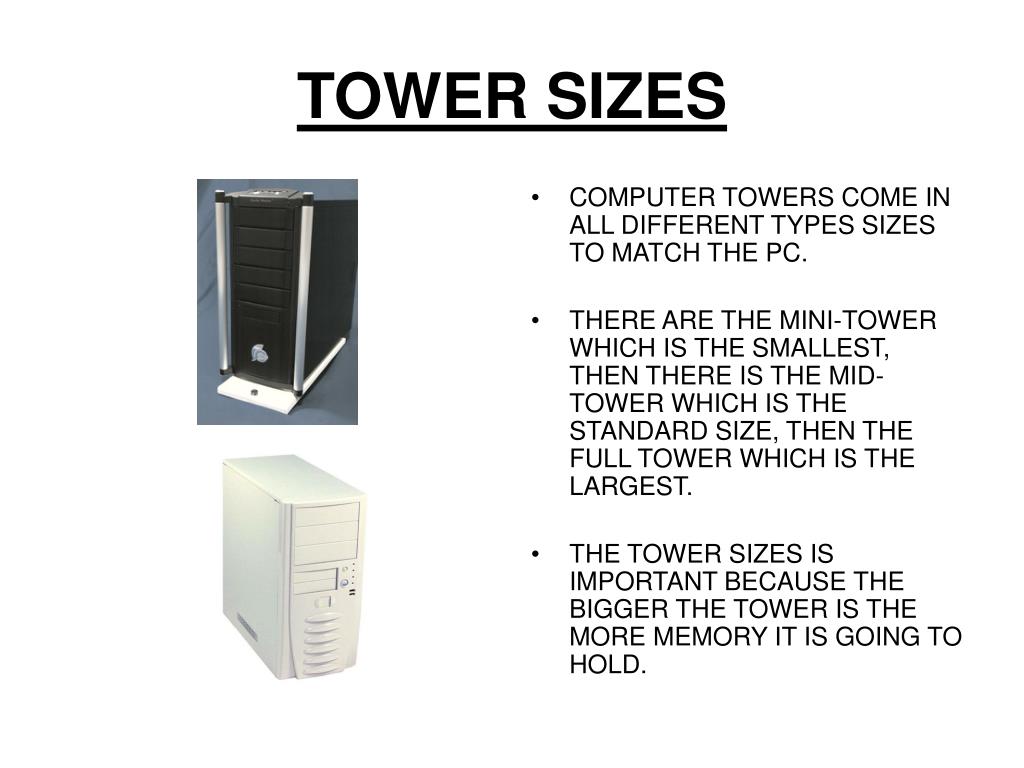 TOWER SIZES

• COMPUTER TOWERS COME IN ALL DIFFERENT TYPES SIZES TO MATCH THE PC.

• THERE ARE THE MINI-TOWER WHICH IS THE SMALLEST, THEN THERE IS THE MID-TOWER WHICH IS THE STANDARD SIZE, THEN THE FULL TOWER WHICH IS THE LARGEST.

• THE TOWER SIZES IS IMPORTANT BECAUSE THE BIGGER THE TOWER IS THE MORE MEMORY IT IS GOING TO HOLD.